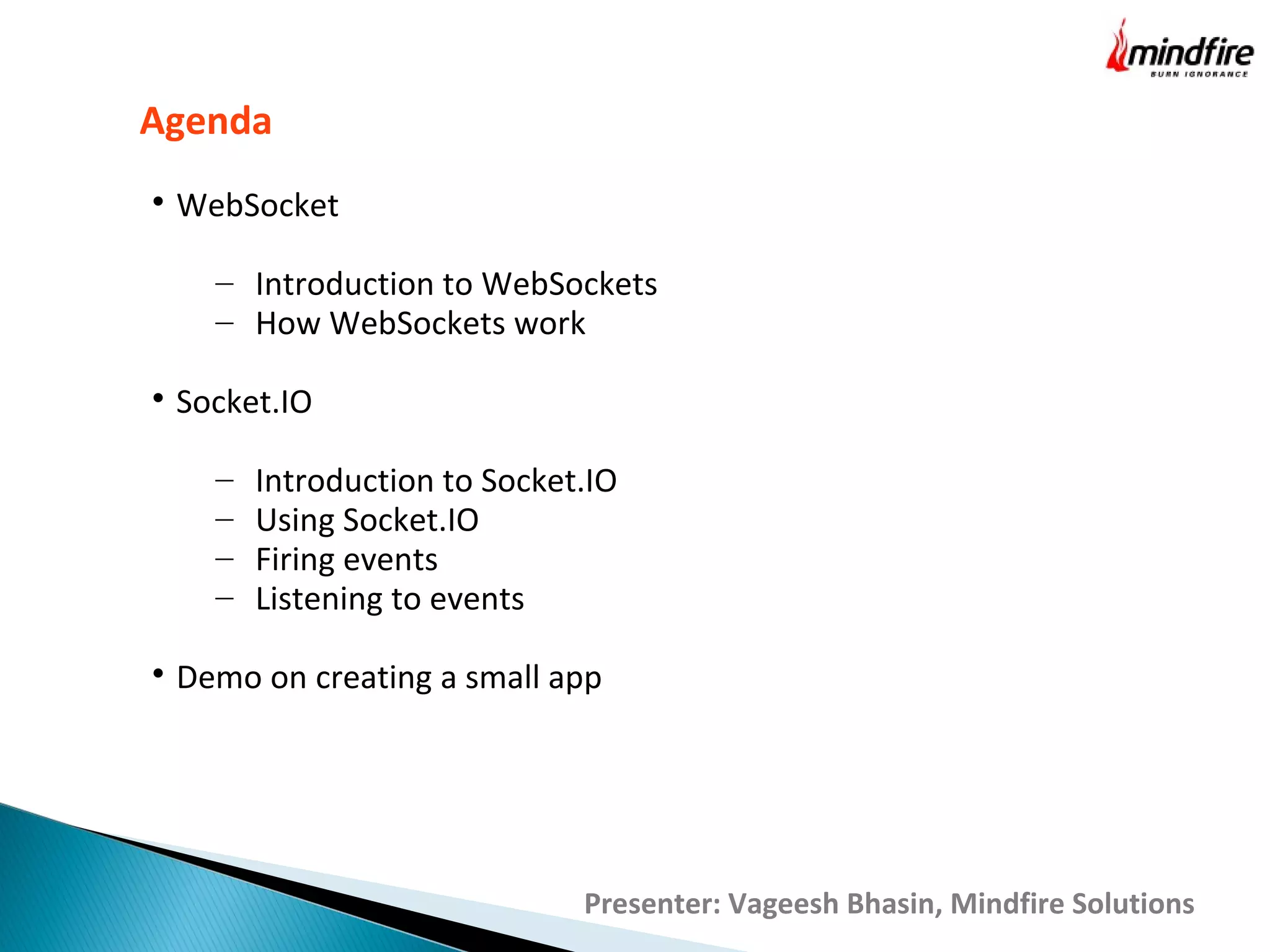 mindfire
BURN IGNORANCE

Agenda

• WebSocket

– Introduction to WebSockets
– How WebSockets work

• Socket.IO

– Introduction to Socket.IO
– Using Socket.IO
– Firing events
– Listening to events

• Demo on creating a small app

Presenter: Vageesh Bhasin, Mindfire Solutions